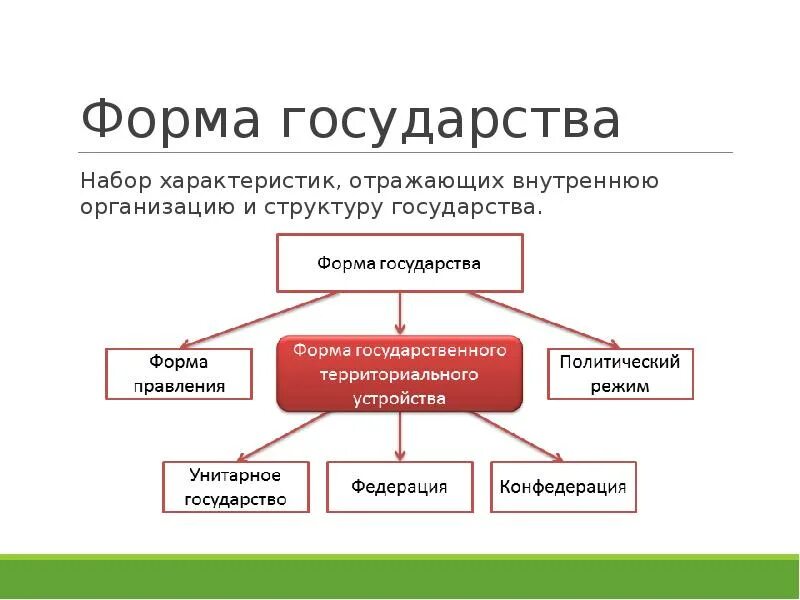 Форма государства

Набор характеристик, отражающих внутреннюю организацию и структуру государства.

Форма государства

Форма правления

Форма государственного территориального устройства

Политический режим

Унитарное государство

Федерация

Конфедерация